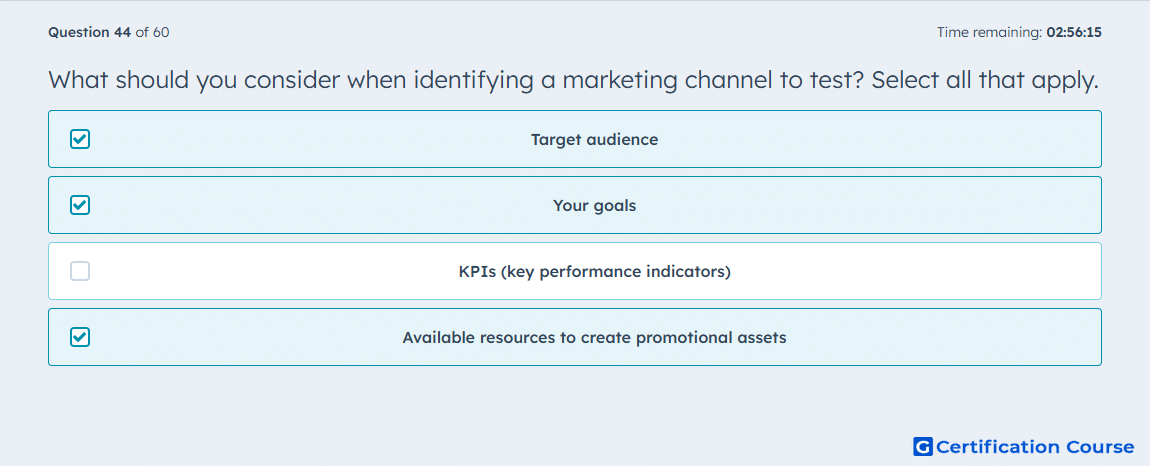 Question 44 of 60

Time remaining: 02:56:15

What should you consider when identifying a marketing channel to test? Select all that apply.

Target audience

Your goals

KPIs (key performance indicators)

Available resources to create promotional assets

G Certification Course